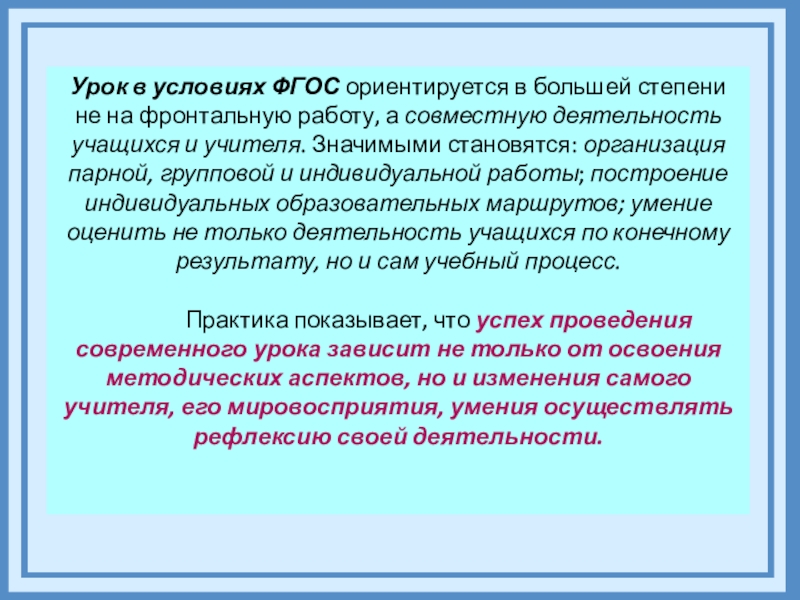 Урок в условиях ФГОС ориентируется в большей степени не на фронтальную работу, а совместную деятельность учащихся и учителя. Значимыми становятся: организация парной, групповой и индивидуальной работы; построение индивидуальных образовательных маршрутов; умение оценить не только деятельность учащихся по конечному результату, но и сам учебный процесс.

Практика показывает, что успех проведения современного урока зависит не только от освоения методических аспектов, но и изменения самого учителя, его мировосприятия, умения осуществлять рефлексию своей деятельности.